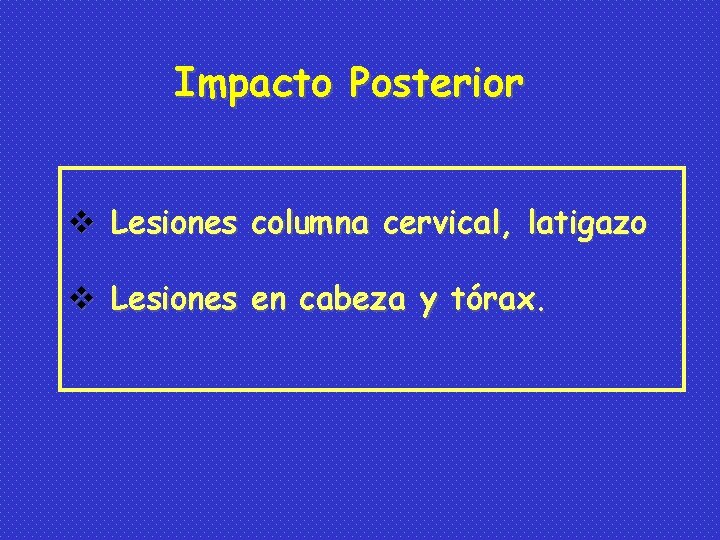 Impacto Posterior

❖ Lesiones columna cervical, latigazo

❖ Lesiones en cabeza y tórax.